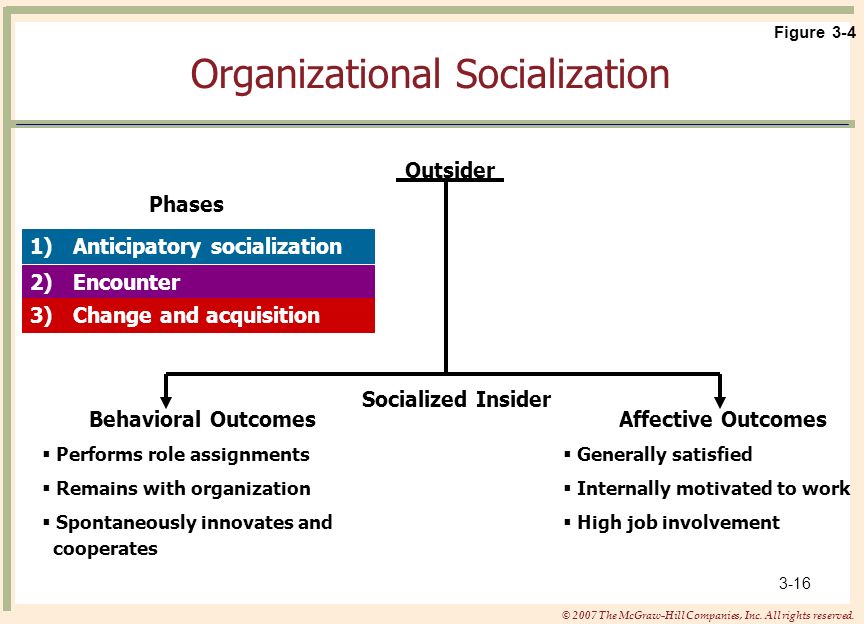 Figure 3-4

Organizational Socialization

Outsider

Phases

1) Anticipatory socialization

2) Encounter

3) Change and acquisition

Socialized Insider

Behavioral Outcomes

▪ Performs role assignments

▪ Remains with organization

▪ Spontaneously innovates and cooperates

Affective Outcomes

▪ Generally satisfied

▪ Internally motivated to work

▪ High job involvement

3-16

© 2007 The McGraw-Hill Companies, Inc. All rights reserved.